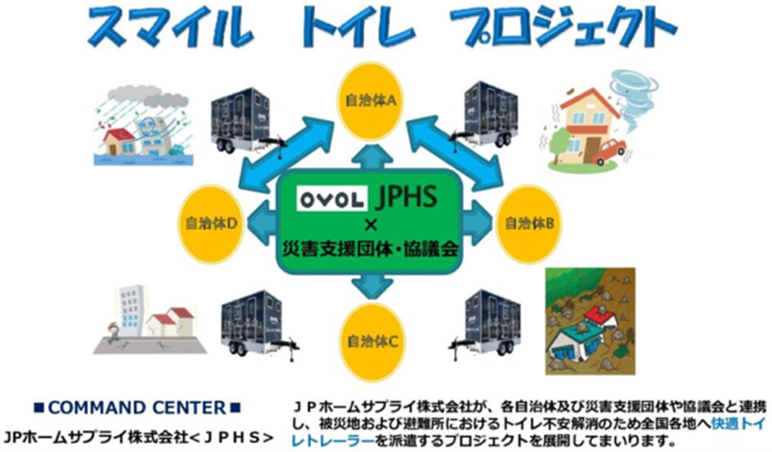 スマイル　トイレ　プロジェクト

自治体A

自治体D

OVOL JPHS
×
災害支援団体・協議会

自治体B

自治体C

■COMMAND CENTER■
JPホームサプライ株式会社＜ＪＰＨＳ＞

ＪＰホームサプライ株式会社が、各自治体及び災害支援団体や協議会と連携し、被災地および避難所におけるトイレ不安解消のため全国各地へ快適トイレトレーラーを派遣するプロジェクトを展開してまいります。